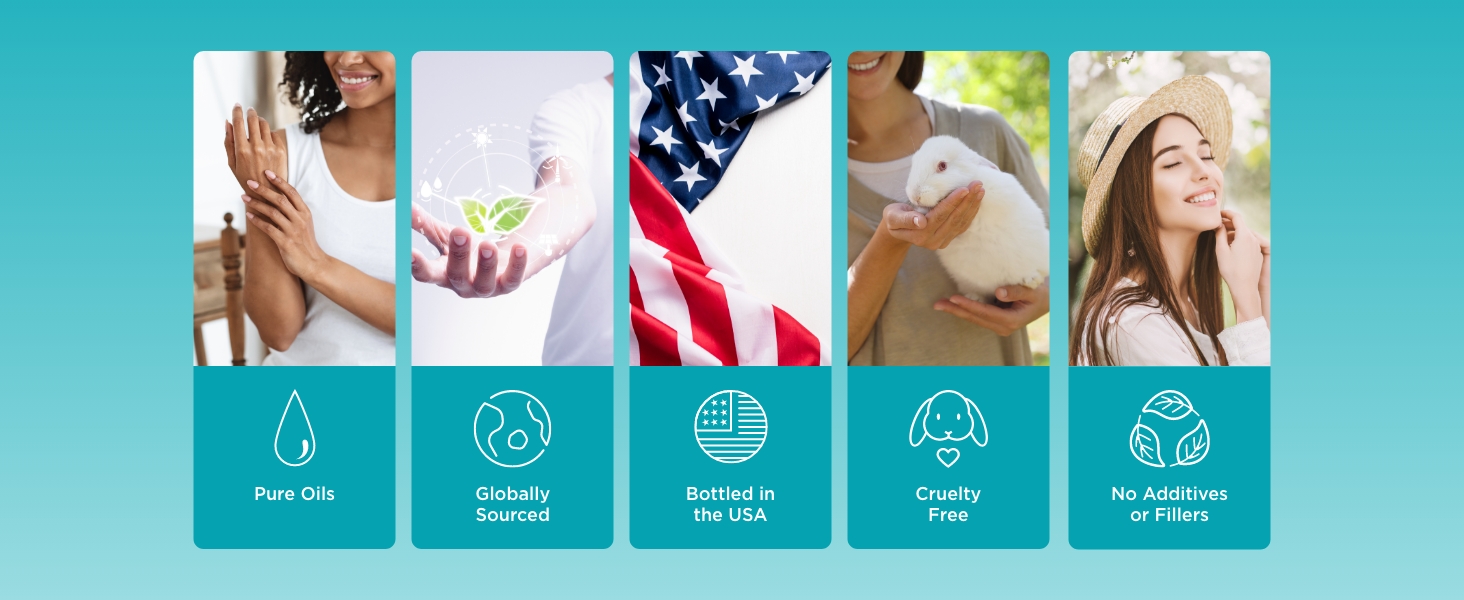 Pure Oils

Globally Sourced

Bottled in the USA

Cruelty Free

No Additives or Fillers